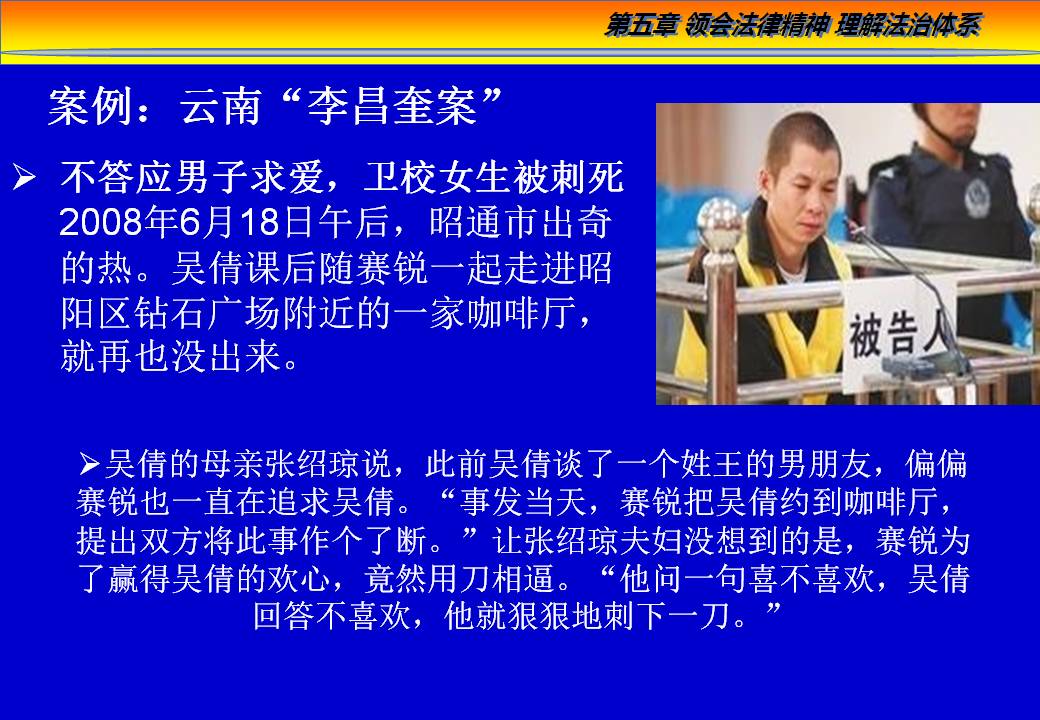 第五章 领会法律精神 理解法治体系

案例：云南“李昌奎案”

➢ 不答应男子求爱，卫校女生被刺死
2008年6月18日午后，昭通市出奇的热。吴倩课后随赛锐一起走进昭阳区钻石广场附近的一家咖啡厅，就再也没出来。

被告人

➢吴倩的母亲张绍琼说，此前吴倩谈了一个姓王的男朋友，偏偏赛锐也一直在追求吴倩。“事发当天，赛锐把吴倩约到咖啡厅，提出双方将此事作个了断。”让张绍琼夫妇没想到的是，赛锐为了赢得吴倩的欢心，竟然用刀相逼。“他问一句喜不喜欢，吴倩回答不喜欢，他就狠狠地刺下一刀。”